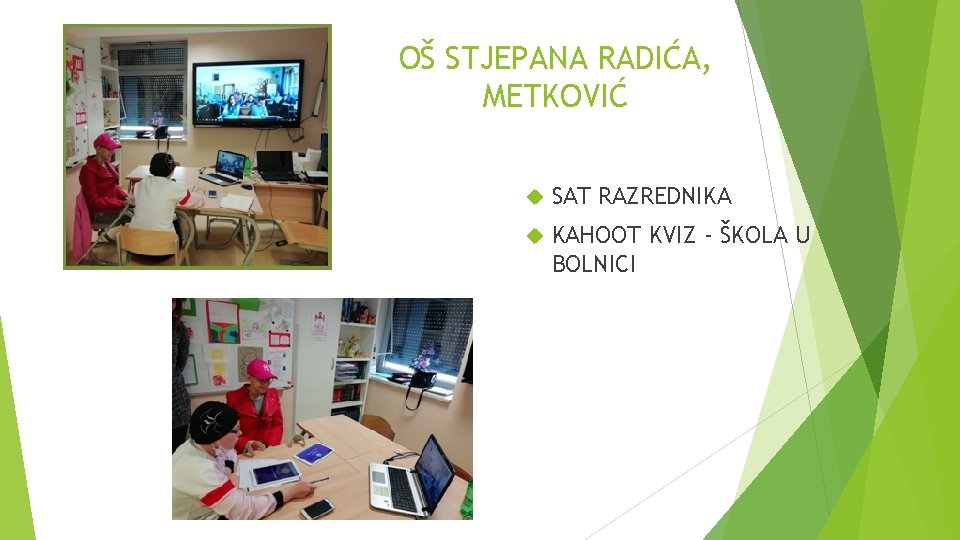 OŠ STJEPANA RADIĆA, METKOVIĆ

SAT RAZREDNIKA

KAHOOT KVIZ - ŠKOLA U BOLNICI